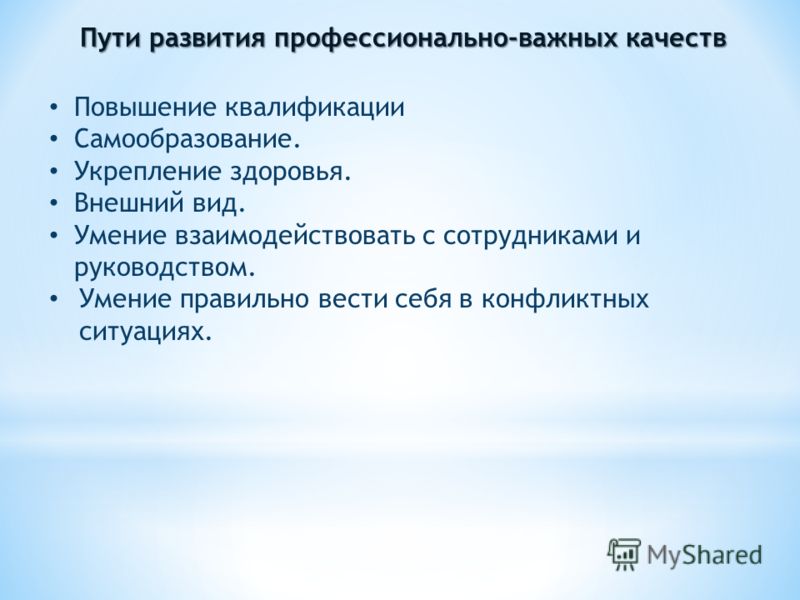 Пути развития профессионально-важных качеств

• Повышение квалификации
• Самообразование.
• Укрепление здоровья.
• Внешний вид.
• Умение взаимодействовать с сотрудниками и руководством.
• Умение правильно вести себя в конфликтных ситуациях.

MyShared